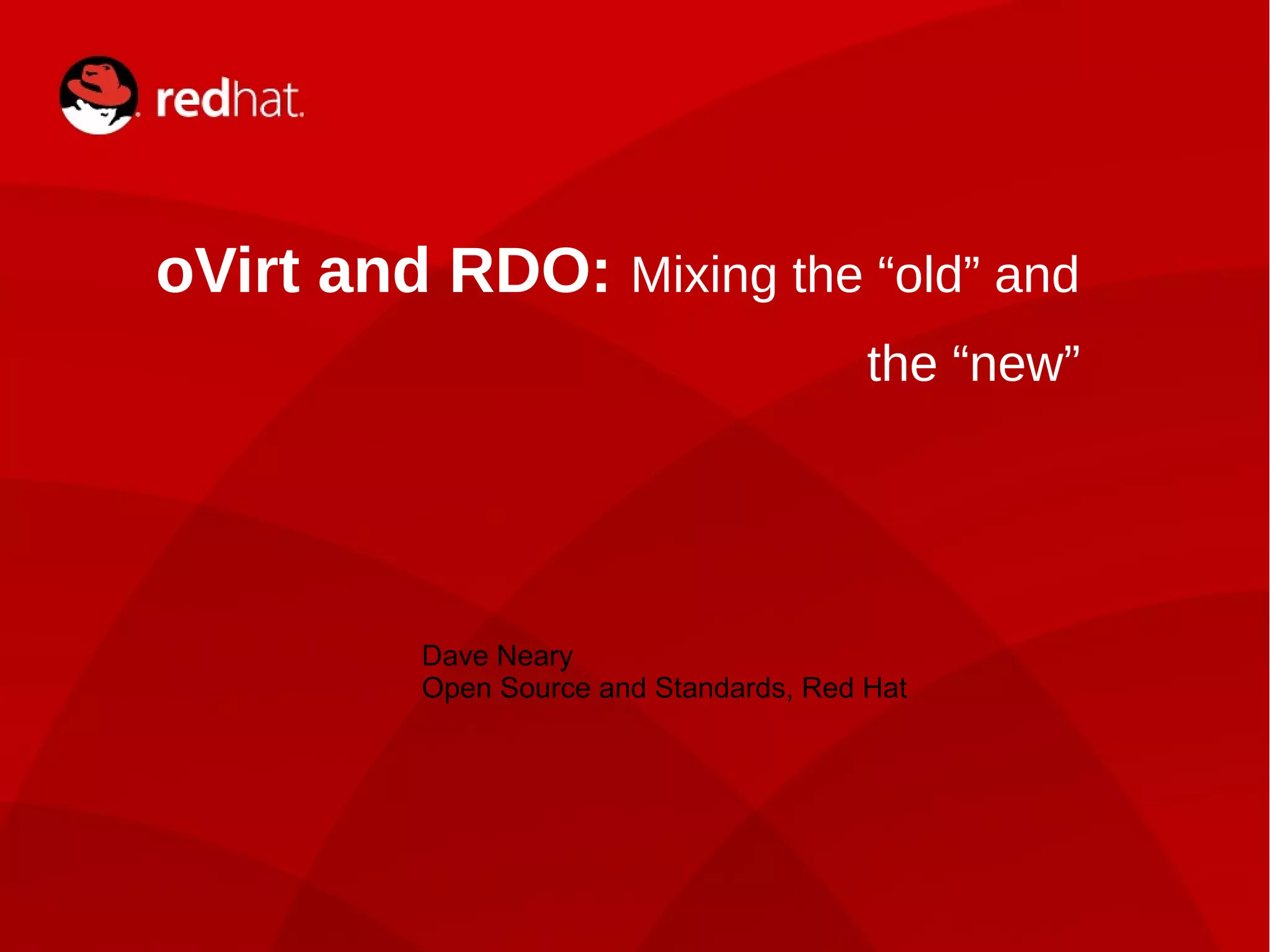 redhat.

oVirt and RDO: Mixing the “old” and the “new”

Dave Neary
Open Source and Standards, Red Hat